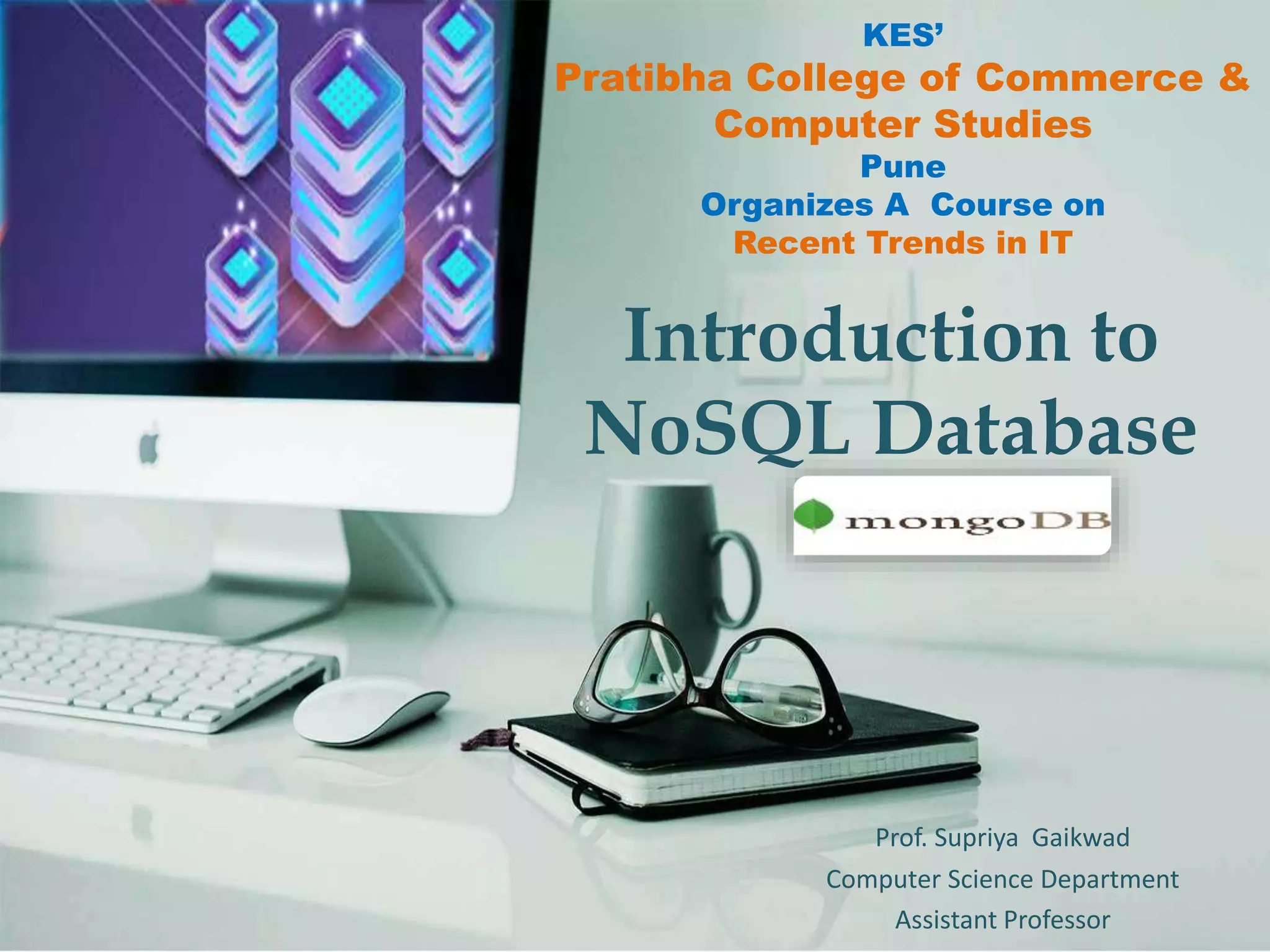 KES'
Pratibha College of Commerce & Computer Studies
Pune
Organizes A Course on
Recent Trends in IT

Introduction to NoSQL Database

mongoDB

Prof. Supriya Gaikwad
Computer Science Department
Assistant Professor